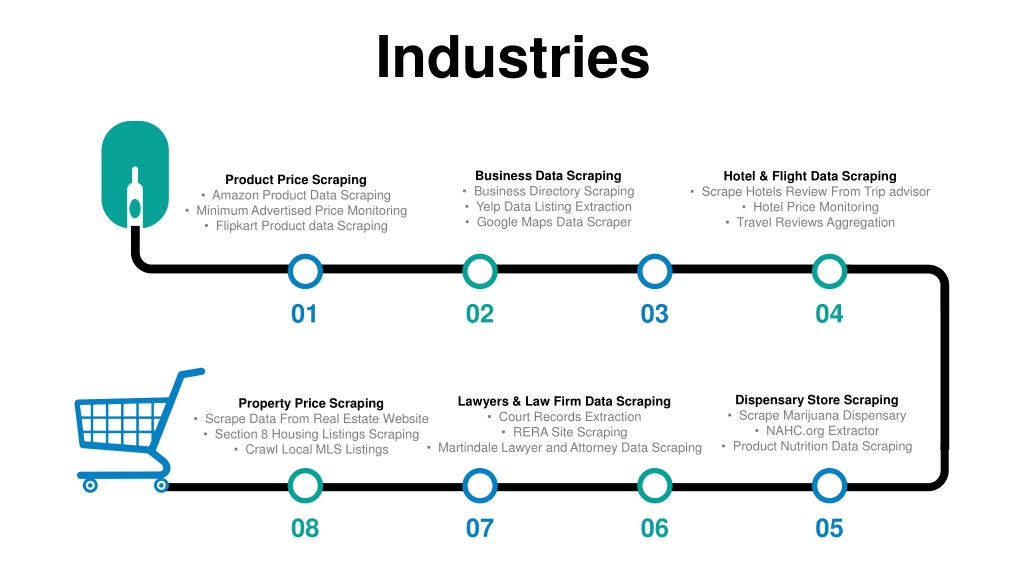 Industries

Product Price Scraping
• Amazon Product Data Scraping
• Minimum Advertised Price Monitoring
• Flipkart Product data Scraping

Business Data Scraping
• Business Directory Scraping
• Yelp Data Listing Extraction
• Google Maps Data Scraper

Hotel & Flight Data Scraping
• Scrape Hotels Review From Trip advisor
• Hotel Price Monitoring
• Travel Reviews Aggregation

01

02

03

04

Property Price Scraping
• Scrape Data From Real Estate Website
• Section 8 Housing Listings Scraping
• Crawl Local MLS Listings

Lawyers & Law Firm Data Scraping
• Court Records Extraction
• RERA Site Scraping
• Martindale Lawyer and Attorney Data Scraping

Dispensary Store Scraping
• Scrape Marijuana Dispensary
• NAHC.org Extractor
• Product Nutrition Data Scraping

08

07

06

05